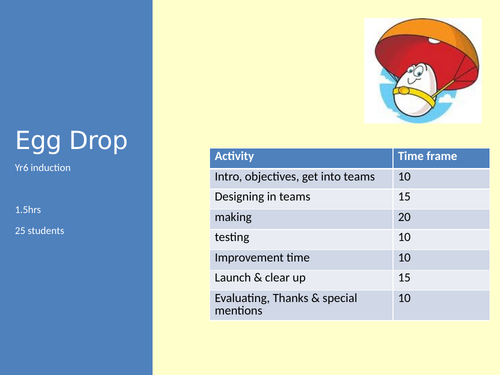 Egg Drop

Yr6 induction

1.5hrs

25 students

| Activity | Time frame |
|---|---|
| Intro, objectives, get into teams | 10 |
| Designing in teams | 15 |
| making | 20 |
| testing | 10 |
| Improvement time | 10 |
| Launch & clear up | 15 |
| Evaluating, Thanks & special mentions | 10 |